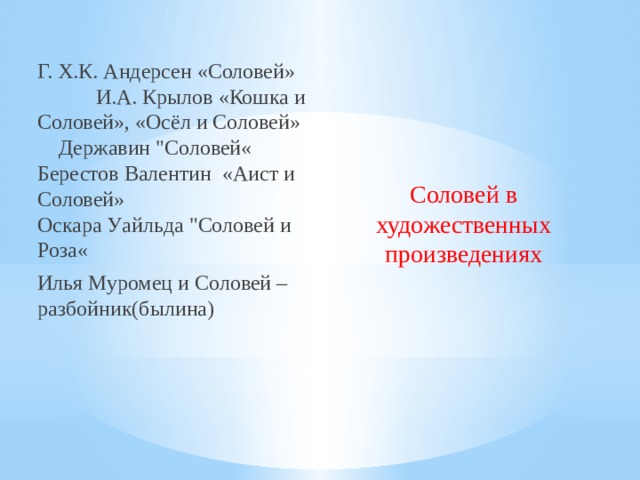 Г. Х.К. Андерсен «Соловей» И.А. Крылов «Кошка и Соловей», «Осёл и Соловей» Державин "Соловей« Берестов Валентин «Аист и Соловей» Оскара Уайльда "Соловей и Роза«

Илья Муромец и Соловей – разбойник(былина)

Соловей в художественных произведениях